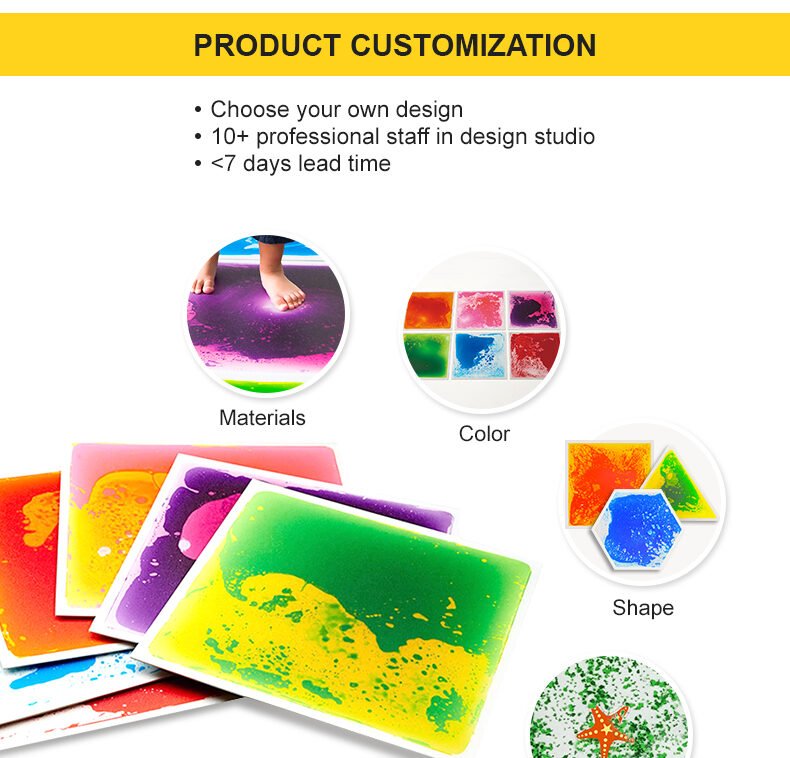 PRODUCT CUSTOMIZATION

• Choose your own design
• 10+ professional staff in design studio
• <7 days lead time

Materials

Color

Shape